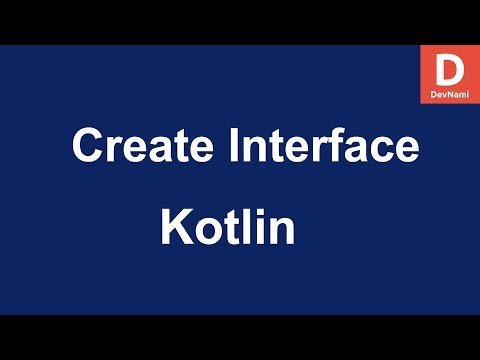 D
DevNami

Create Interface
Kotlin